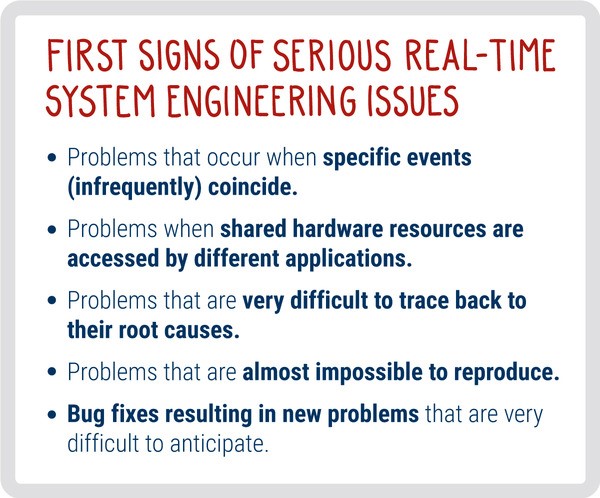 FIRST SIGNS OF SERIOUS REAL-TIME SYSTEM ENGINEERING ISSUES

• Problems that occur when specific events (infrequently) coincide.

• Problems when shared hardware resources are accessed by different applications.

• Problems that are very difficult to trace back to their root causes.

• Problems that are almost impossible to reproduce.

• Bug fixes resulting in new problems that are very difficult to anticipate.